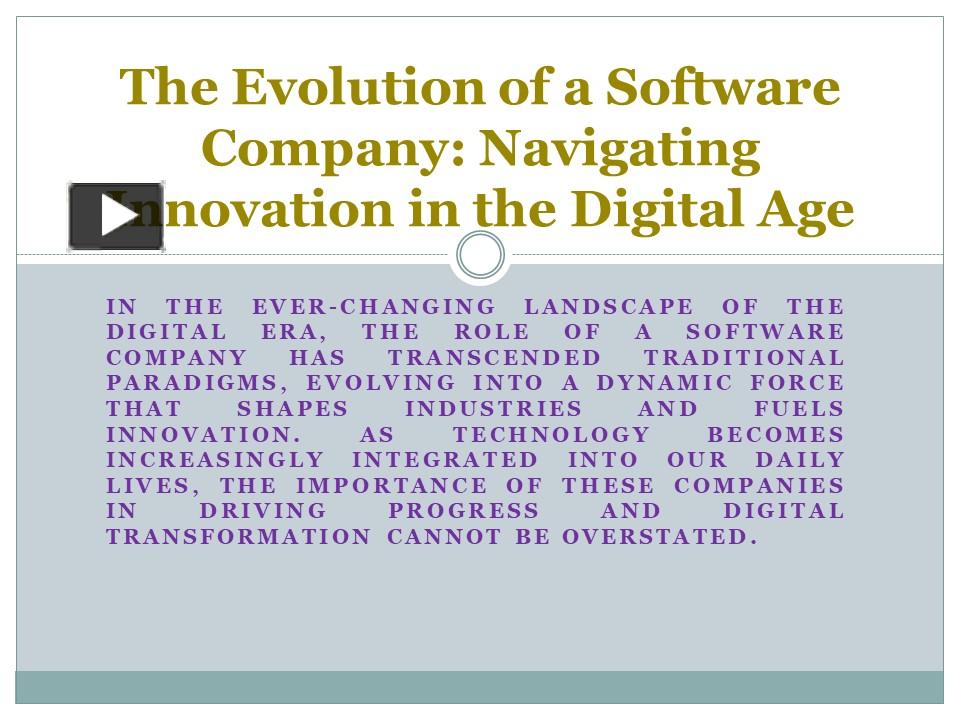 The Evolution of a Software Company: Navigating Innovation in the Digital Age

IN THE EVER-CHANGING LANDSCAPE OF THE DIGITAL ERA, THE ROLE OF A SOFTWARE COMPANY HAS TRANSCENDED TRADITIONAL PARADIGMS, EVOLVING INTO A DYNAMIC FORCE THAT SHAPES INDUSTRIES AND FUELS INNOVATION. AS TECHNOLOGY BECOMES INCREASINGLY INTEGRATED INTO OUR DAILY LIVES, THE IMPORTANCE OF THESE COMPANIES IN DRIVING PROGRESS AND DIGITAL TRANSFORMATION CANNOT BE OVERSTATED.